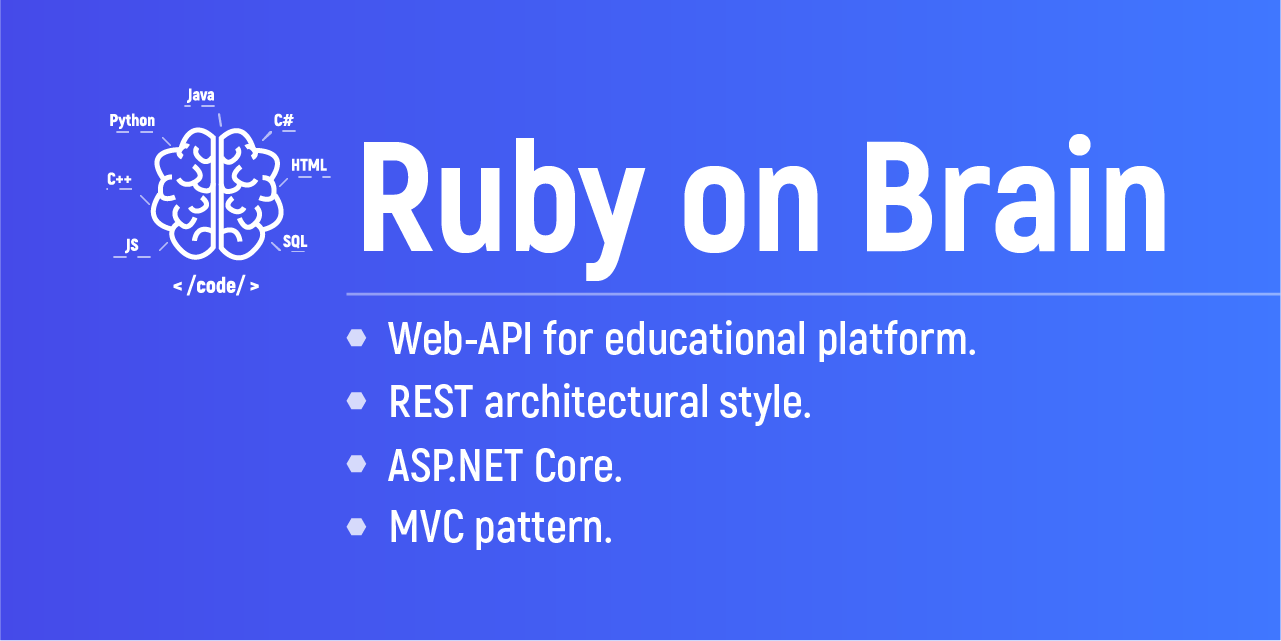 Java
Python
C#
HTML
C++
JS
SQL
< /code/ >

Ruby on Brain

Web-API for educational platform.
REST architectural style.
ASP.NET Core.
MVC pattern.